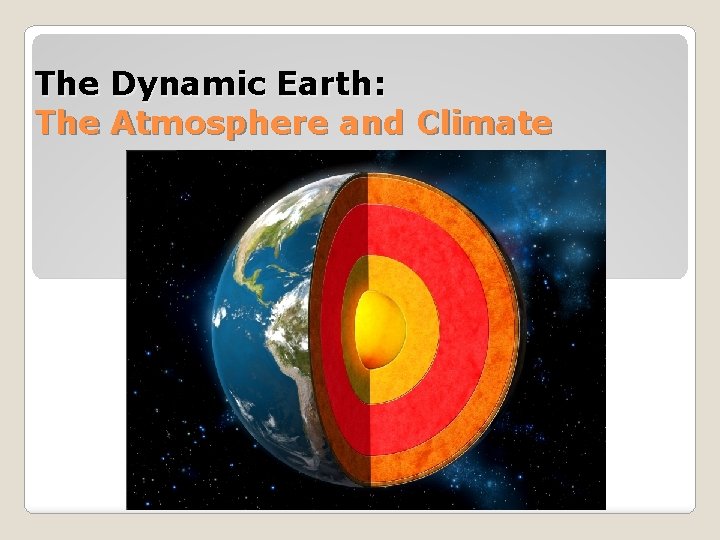 The Dynamic Earth:
The Atmosphere and Climate